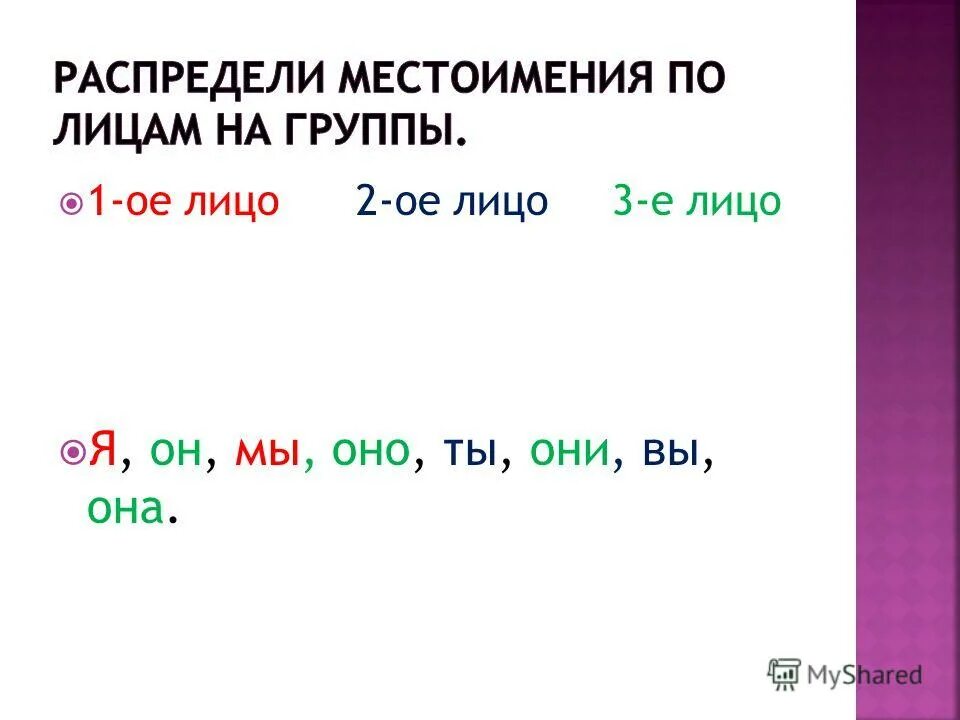 РАСПРЕДЕЛИ МЕСТОИМЕНИЯ ПО ЛИЦАМ НА ГРУППЫ.

1-ое лицо 2-ое лицо 3-е лицо

Я, он, мы, оно, ты, они, вы, она.

MyShared